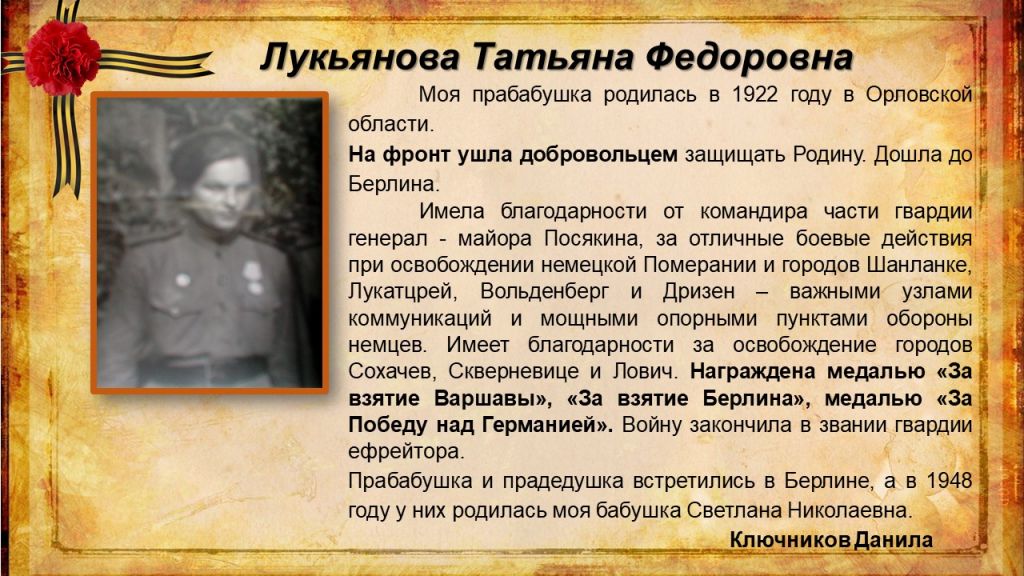 Лукьянова Татьяна Федоровна

Моя прабабушка родилась в 1922 году в Орловской области.

На фронт ушла добровольцем защищать Родину. Дошла до Берлина.

Имела благодарности от командира части гвардии генерал - майора Посякина, за отличные боевые действия при освобождении немецкой Померании и городов Шанланке, Лукатцрей, Вольденберг и Дризен – важными узлами коммуникаций и мощными опорными пунктами обороны немцев. Имеет благодарности за освобождение городов Сохачев, Скверневице и Лович. Награждена медалью «За взятие Варшавы», «За взятие Берлина», медалью «За Победу над Германией». Войну закончила в звании гвардии ефрейтора.

Прабабушка и прадедушка встретились в Берлине, а в 1948 году у них родилась моя бабушка Светлана Николаевна.

Ключников Данила